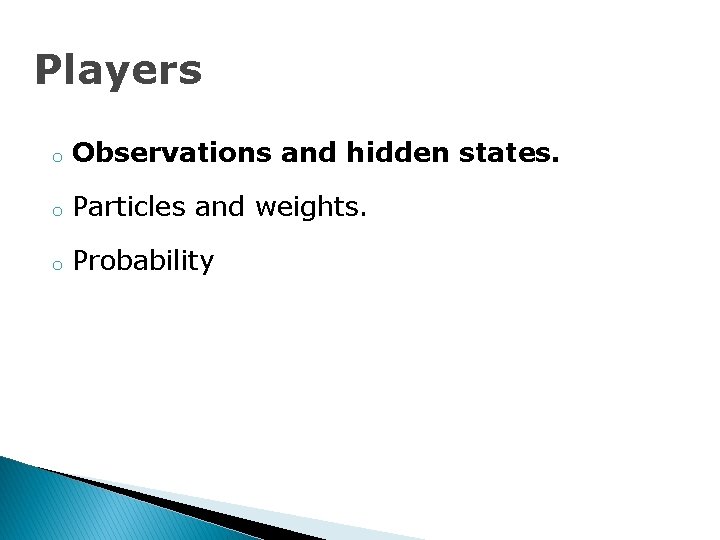 Players

o Observations and hidden states.

o Particles and weights.

o Probability